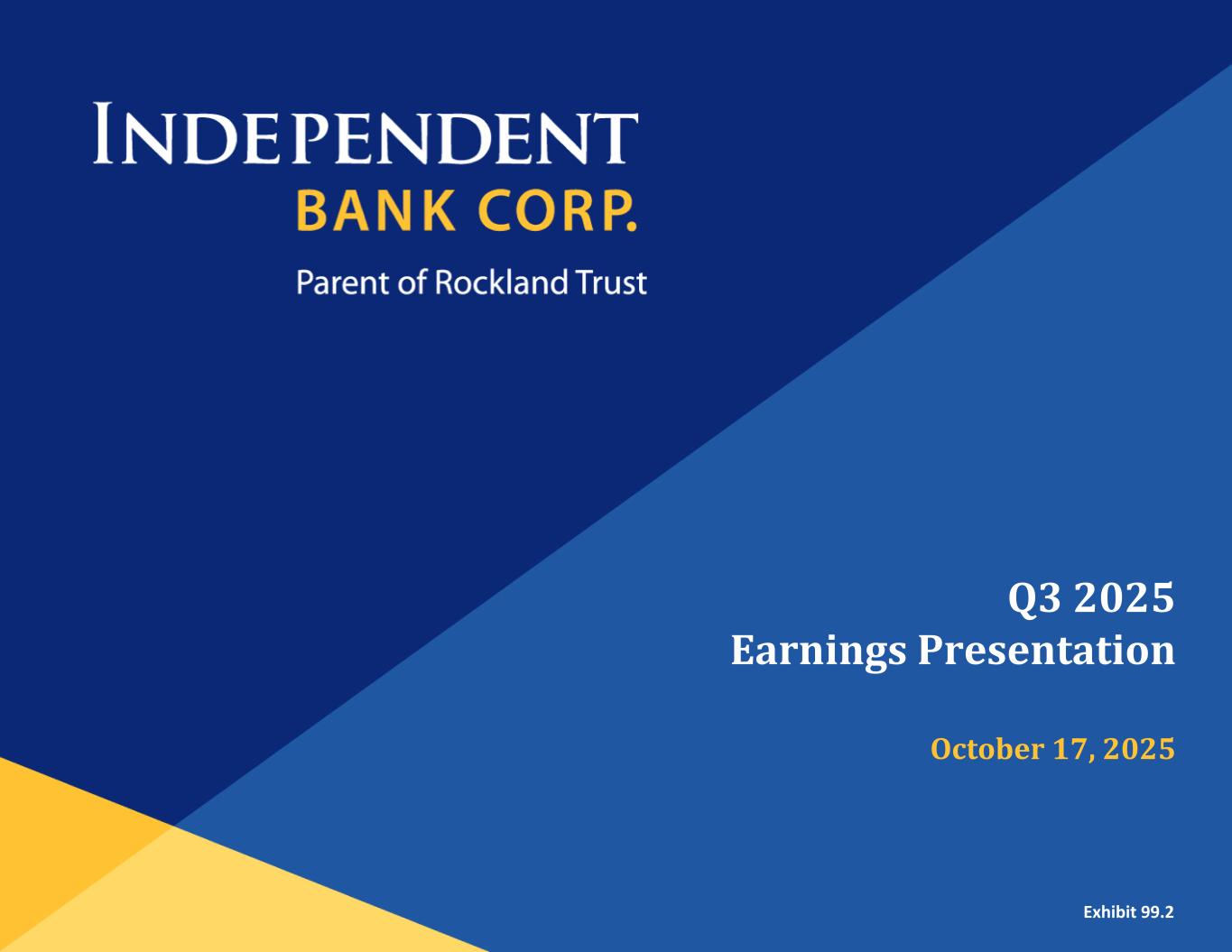 INDEPENDENT
BANK CORP.

Parent of Rockland Trust

Q3 2025
Earnings Presentation

October 17, 2025

Exhibit 99.2